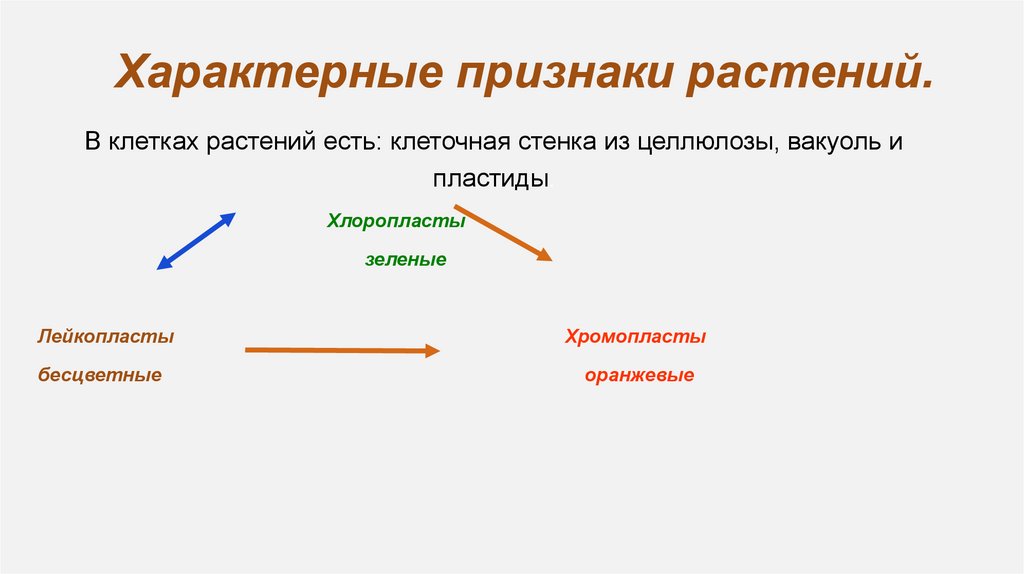 Характерные признаки растений.

В клетках растений есть: клеточная стенка из целлюлозы, вакуоль и пластиды

Хлоропласты

зеленые

Лейкопласты

бесцветные

Хромопласты

оранжевые